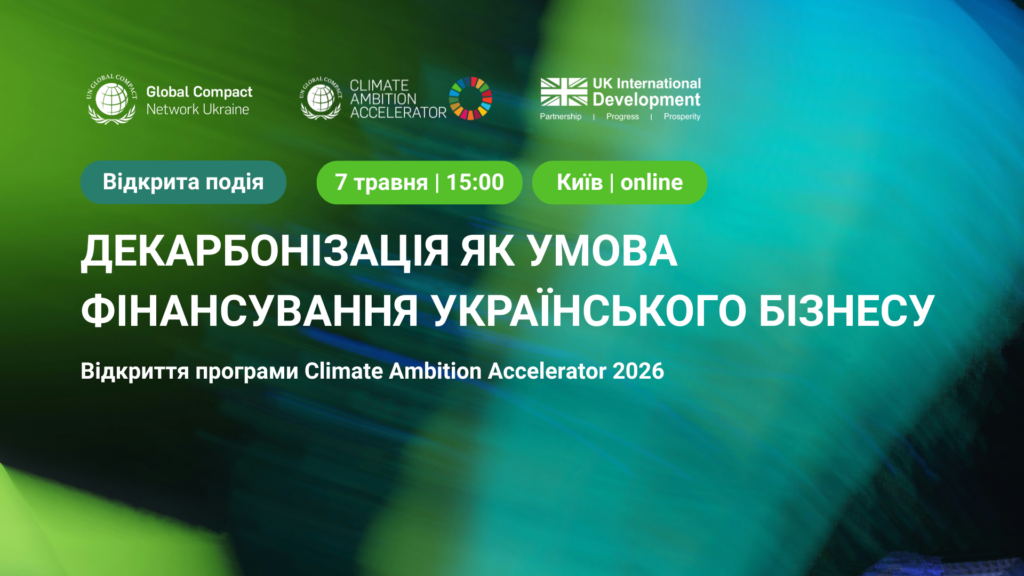 UN GLOBAL COMPACT Global Compact Network Ukraine

UN GLOBAL COMPACT CLIMATE AMBITION ACCELERATOR

UK International Development
Partnership | Progress | Prosperity

Відкрита подія

7 травня | 15:00

Київ | online

ДЕКАРБОНІЗАЦІЯ ЯК УМОВА ФІНАНСУВАННЯ УКРАЇНСЬКОГО БІЗНЕСУ

Відкриття програми Climate Ambition Accelerator 2026